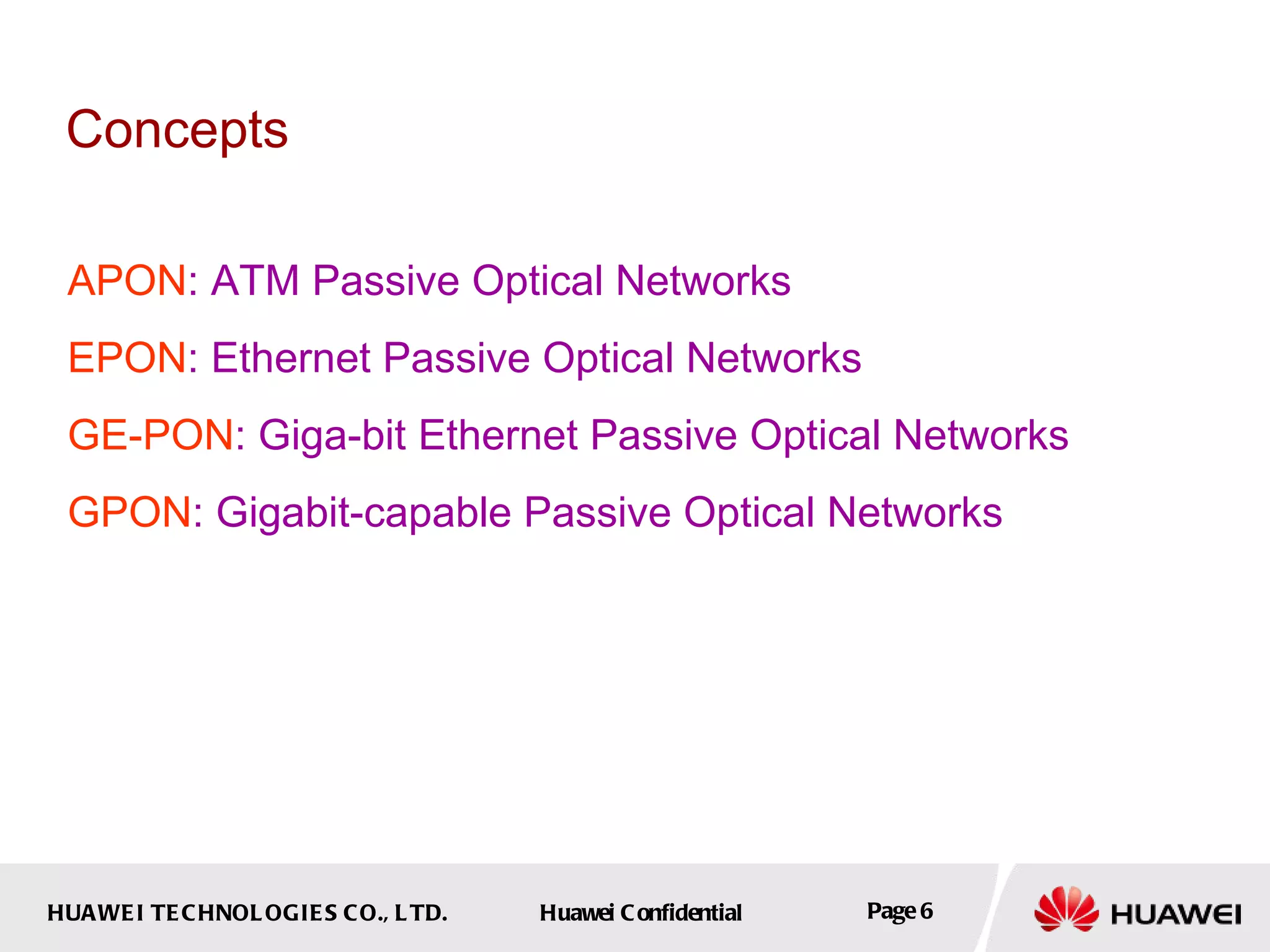 Concepts

APON: ATM Passive Optical Networks

EPON: Ethernet Passive Optical Networks

GE-PON: Giga-bit Ethernet Passive Optical Networks

GPON: Gigabit-capable Passive Optical Networks

HUAWEI TECHNOLOGIES CO., LTD.

Huawei Confidential

Page 6

HUAWEI